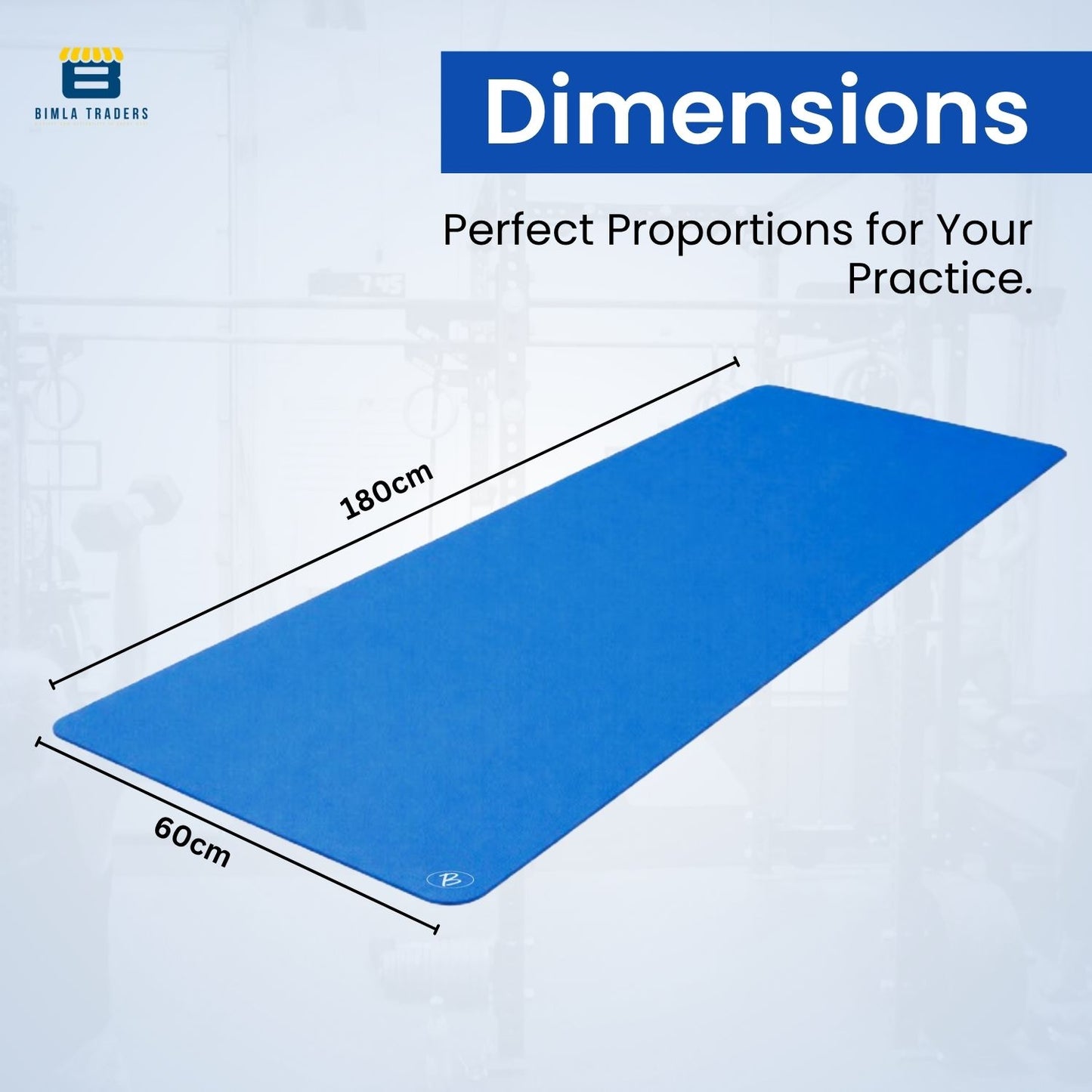 BIMLA TRADERS

Dimensions

Perfect Proportions for Your Practice.

180cm

60cm

B